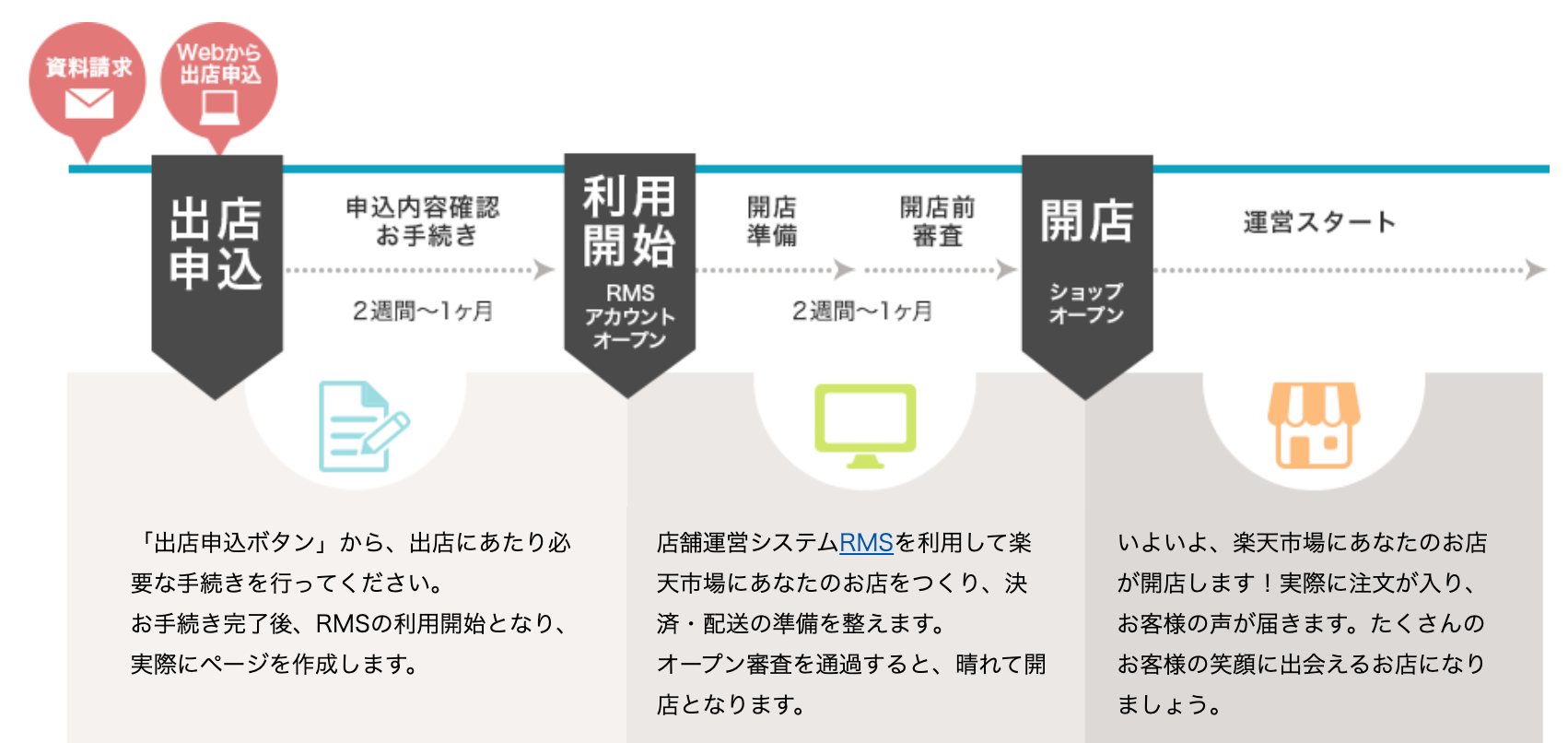 資料請求

Webから出店申込

出店申込

申込内容確認お手続き

2週間〜1ヶ月

利用開始

RMSアカウントオープン

開店準備

開店前審査

2週間〜1ヶ月

開店

ショップオープン

運営スタート

「出店申込ボタン」から、出店にあたり必要な手続きを行ってください。
お手続き完了後、RMSの利用開始となり、実際にページを作成します。

店舗運営システムRMSを利用して楽天市場にあなたのお店をつくり、決済・配送の準備を整えます。
オープン審査を通過すると、晴れて開店となります。

いよいよ、楽天市場にあなたのお店が開店します！実際に注文が入り、お客様の声が届きます。たくさんのお客様の笑顔に出会えるお店になりましょう。